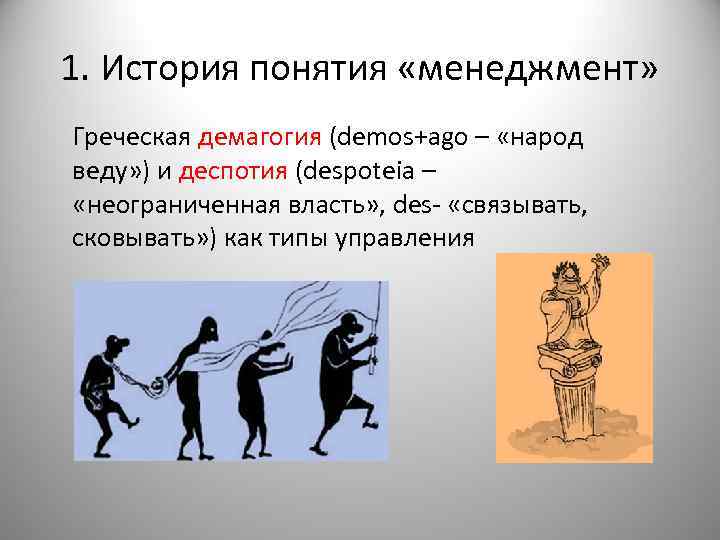 1. История понятия «менеджмент»

Греческая демагогия (demos+ago – «народ веду») и деспотия (despoteia – «неограниченная власть», des- «связывать, сковывать») как типы управления